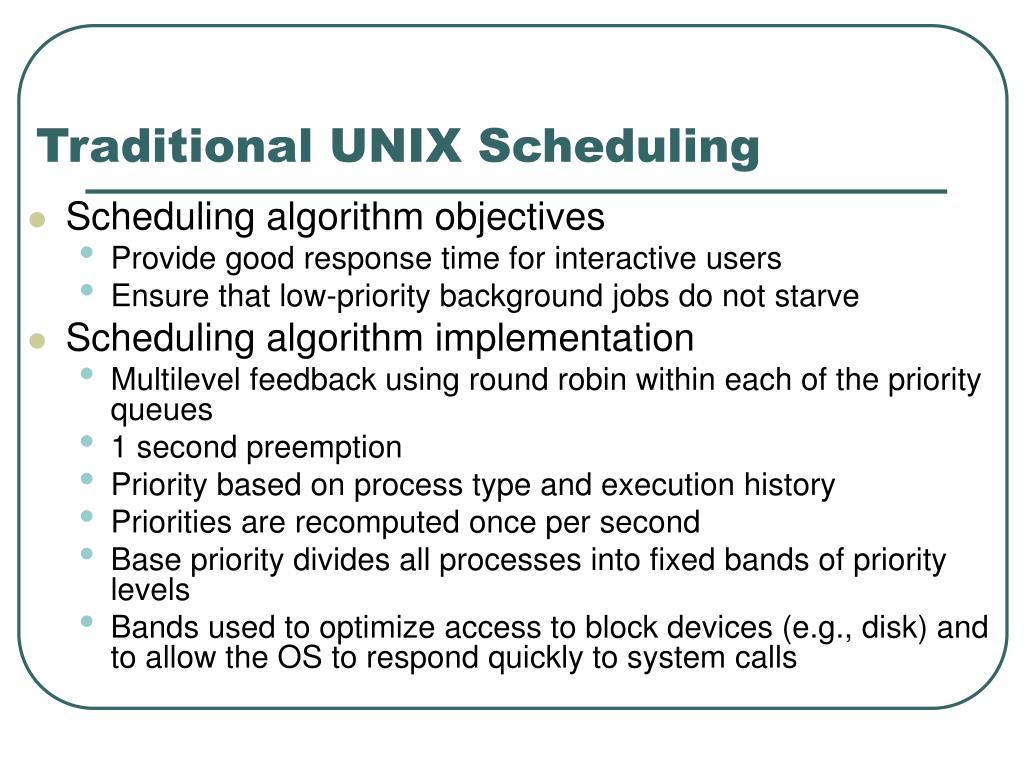 Traditional UNIX Scheduling

- Scheduling algorithm objectives
  - Provide good response time for interactive users
  - Ensure that low-priority background jobs do not starve
- Scheduling algorithm implementation
  - Multilevel feedback using round robin within each of the priority queues
  - 1 second preemption
  - Priority based on process type and execution history
  - Priorities are recomputed once per second
  - Base priority divides all processes into fixed bands of priority levels
  - Bands used to optimize access to block devices (e.g., disk) and to allow the OS to respond quickly to system calls